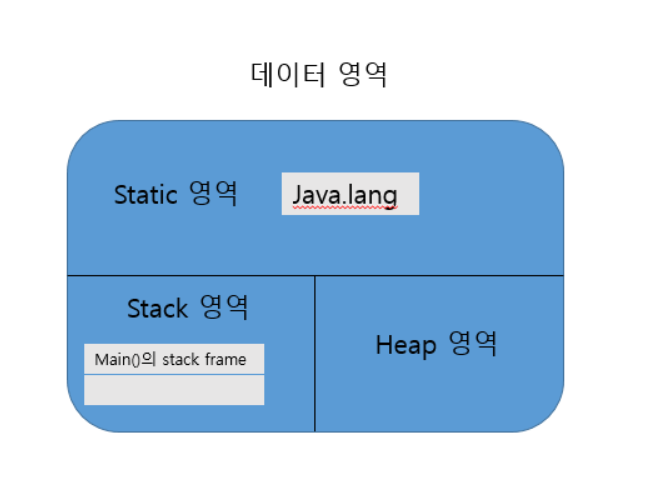 데이터 영역

Static 영역

Java.lang

Stack 영역

Main()의 stack frame

Heap 영역